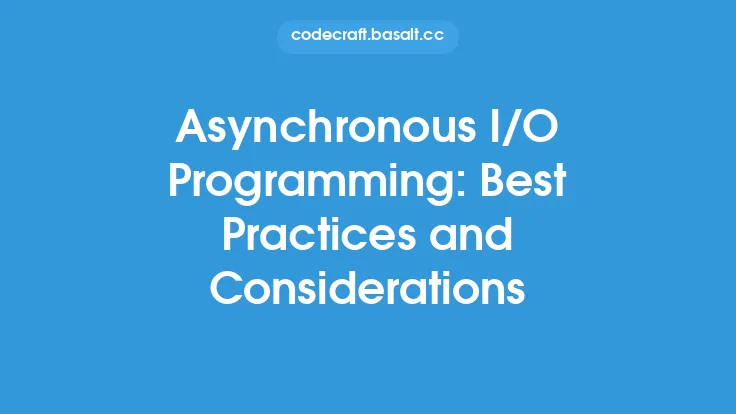 codecraft.basalt.cc

Asynchronous I/O Programming: Best Practices and Considerations